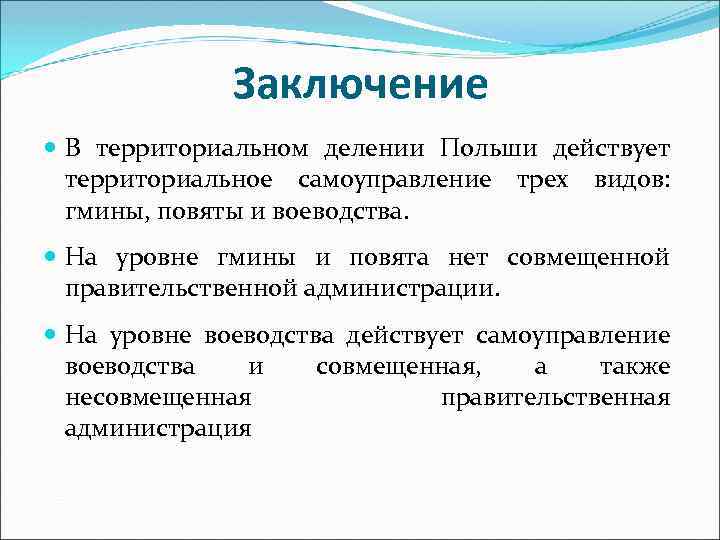 Заключение

В территориальном делении Польши действует территориальное самоуправление трех видов: гмины, повяты и воеводства.

На уровне гмины и повята нет совмещенной правительственной администрации.

На уровне воеводства действует самоуправление воеводства и совмещенная, а также несовмещенная правительственная администрация